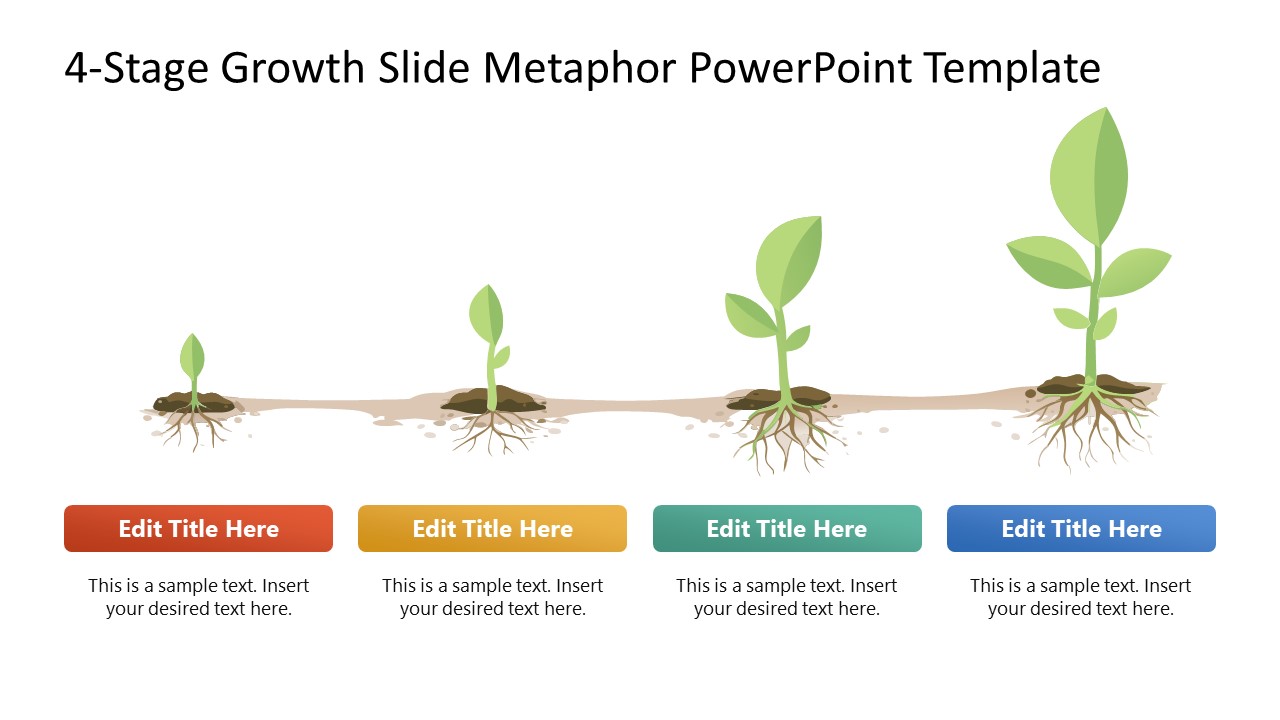 4-Stage Growth Slide Metaphor PowerPoint Template

Edit Title Here

This is a sample text. Insert your desired text here.

Edit Title Here

This is a sample text. Insert your desired text here.

Edit Title Here

This is a sample text. Insert your desired text here.

Edit Title Here

This is a sample text. Insert your desired text here.